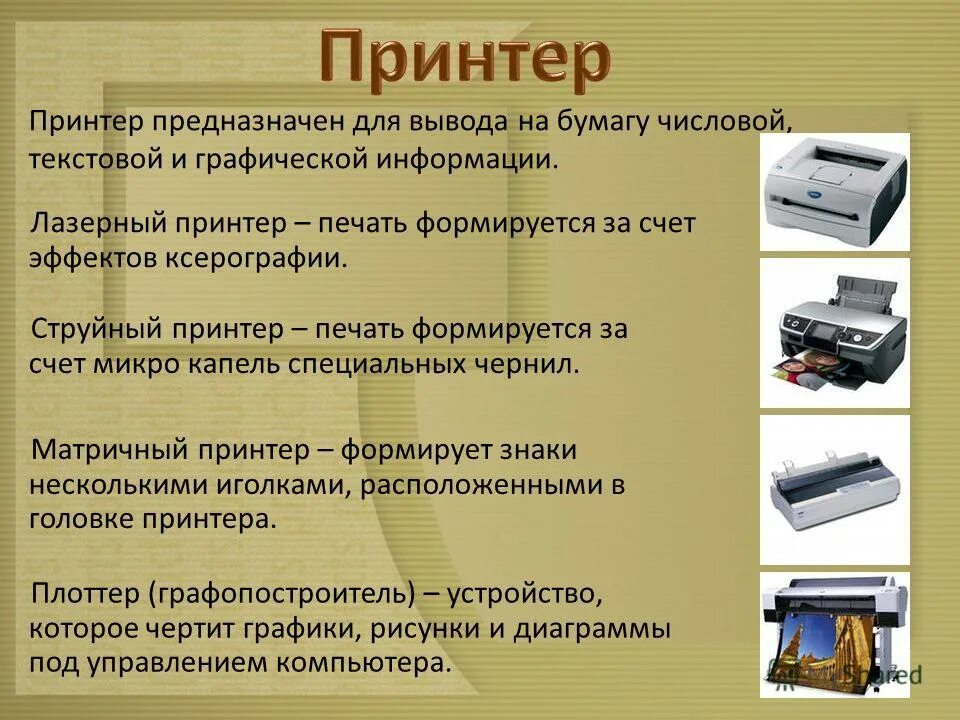 Принтер

Принтер предназначен для вывода на бумагу числовой, текстовой и графической информации.

Лазерный принтер – печать формируется за счет эффектов ксерографии.

Струйный принтер – печать формируется за счет микро капель специальных чернил.

Матричный принтер – формирует знаки несколькими иголками, расположенными в головке принтера.

Плоттер (графопостроитель) – устройство, которое чертит графики, рисунки и диаграммы под управлением компьютера.

Shared